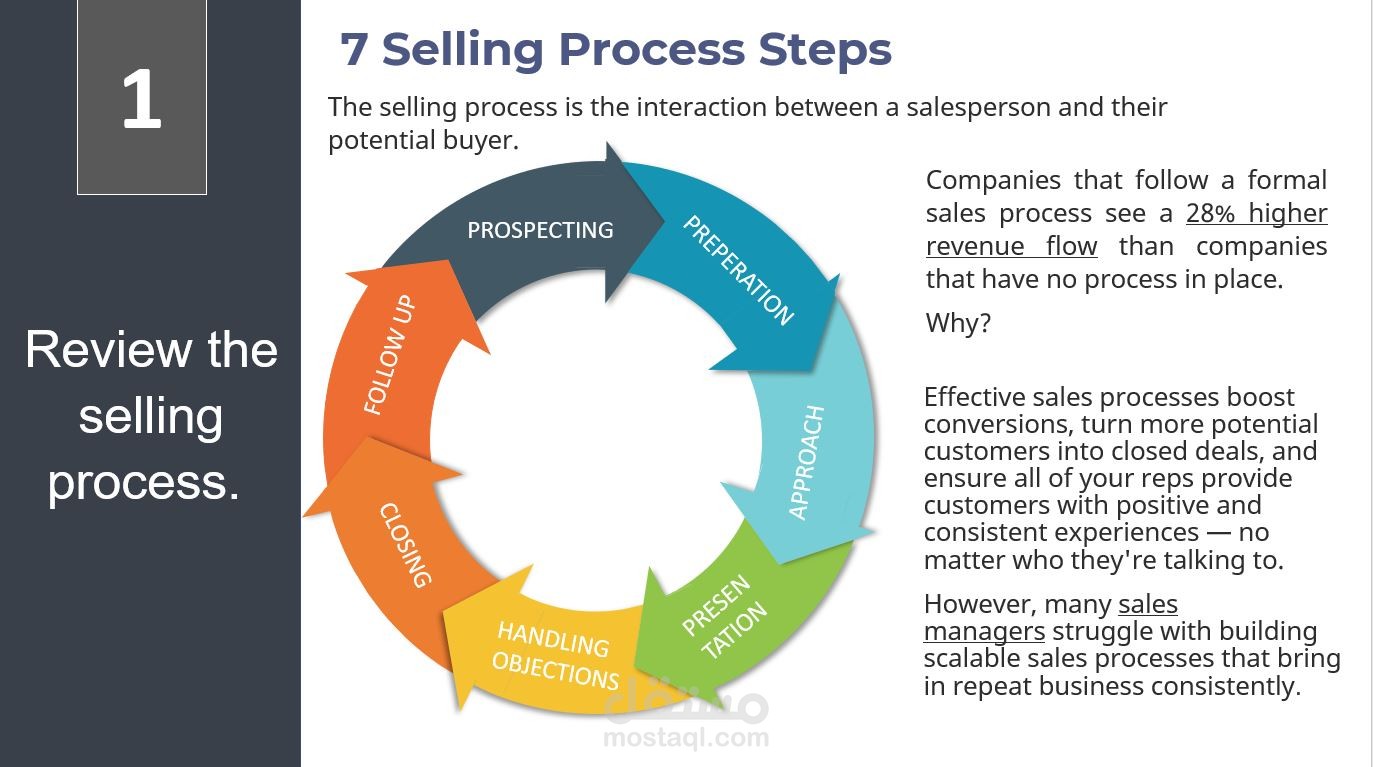 1

Review the selling process.

7 Selling Process Steps

The selling process is the interaction between a salesperson and their potential buyer.

PROSPECTING

PREPERATION

APPROACH

PRESEN TATION

HANDLING OBJECTIONS

CLOSING

FOLLOW UP

Companies that follow a formal sales process see a 28% higher revenue flow than companies that have no process in place.

Why?

Effective sales processes boost conversions, turn more potential customers into closed deals, and ensure all of your reps provide customers with positive and consistent experiences — no matter who they're talking to.

However, many sales managers struggle with building scalable sales processes that bring in repeat business consistently.

مستقل
mostaql.com